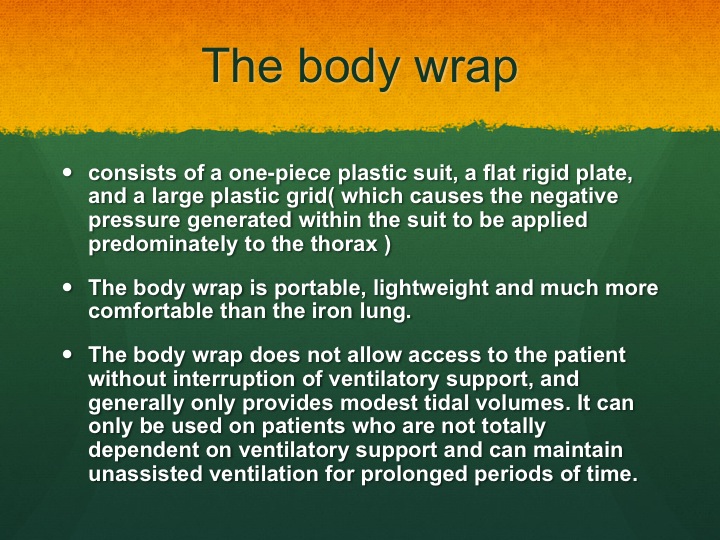 The body wrap

• consists of a one-piece plastic suit, a flat rigid plate, and a large plastic grid( which causes the negative pressure generated within the suit to be applied predominately to the thorax )

• The body wrap is portable, lightweight and much more comfortable than the iron lung.

• The body wrap does not allow access to the patient without interruption of ventilatory support, and generally only provides modest tidal volumes. It can only be used on patients who are not totally dependent on ventilatory support and can maintain unassisted ventilation for prolonged periods of time.